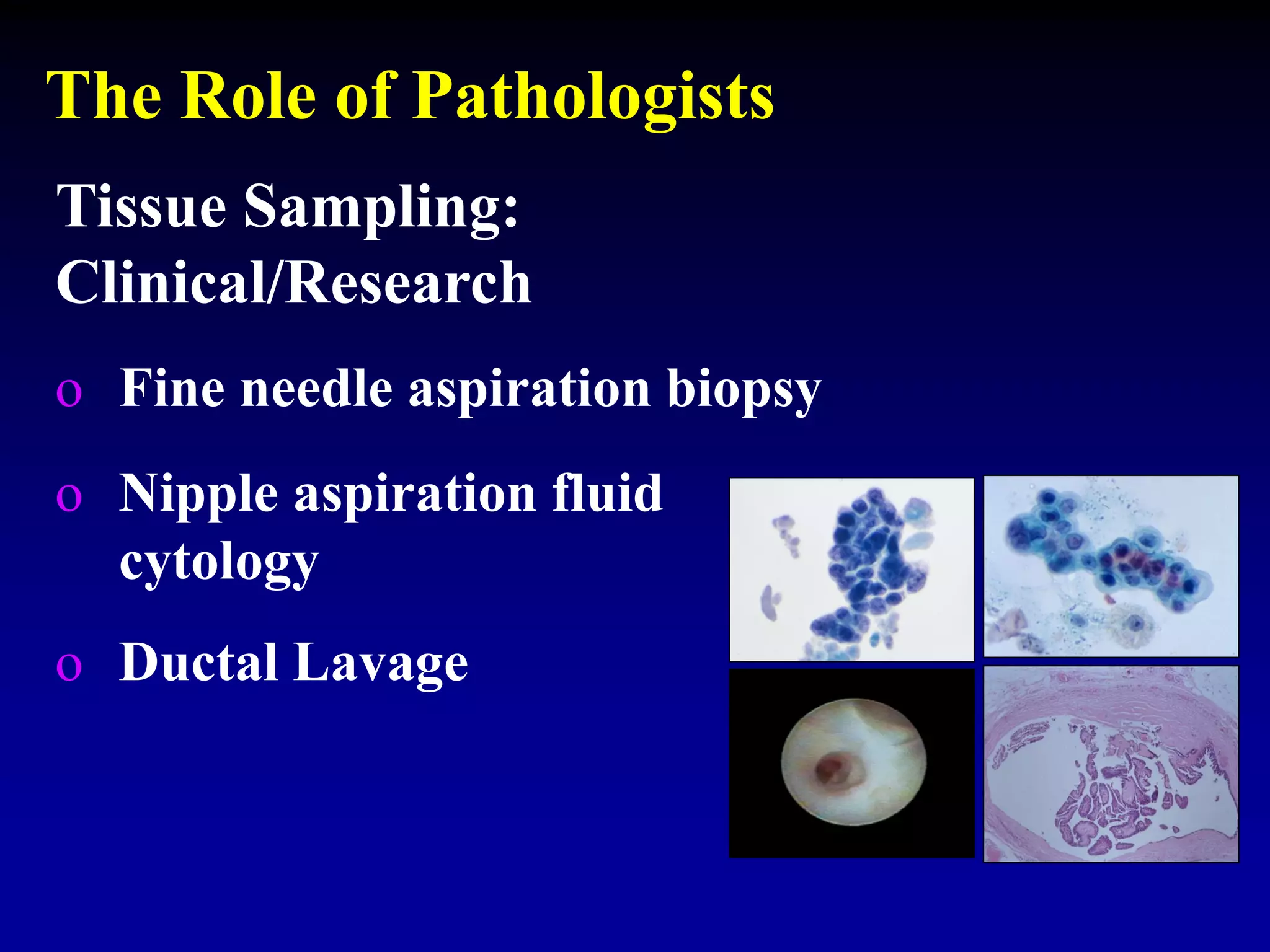 The Role of Pathologists

Tissue Sampling:
Clinical/Research

o Fine needle aspiration biopsy

o Nipple aspiration fluid cytology

o Ductal Lavage